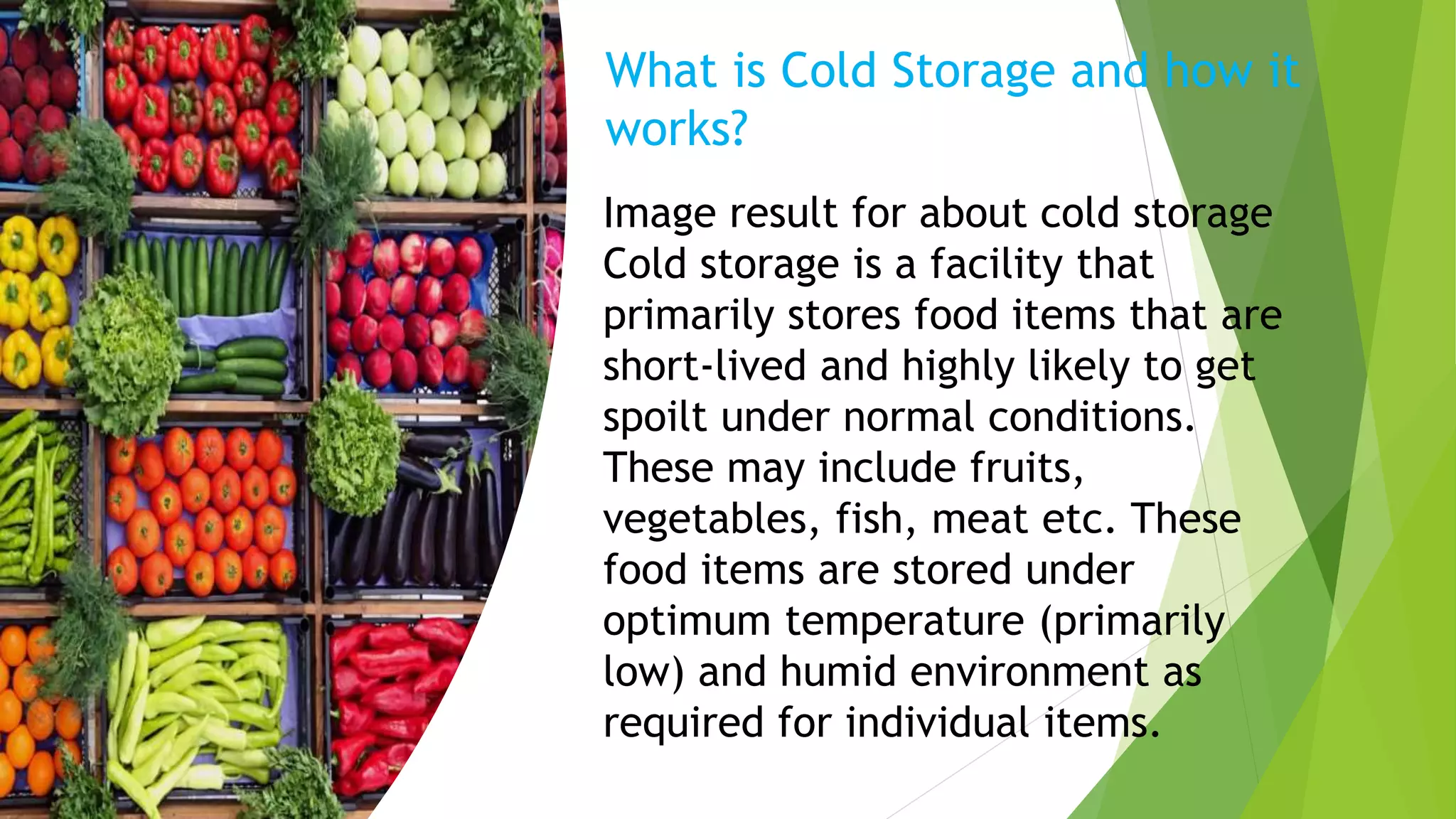 What is Cold Storage and how it works?

Image result for about cold storage Cold storage is a facility that primarily stores food items that are short-lived and highly likely to get spoilt under normal conditions. These may include fruits, vegetables, fish, meat etc. These food items are stored under optimum temperature (primarily low) and humid environment as required for individual items.